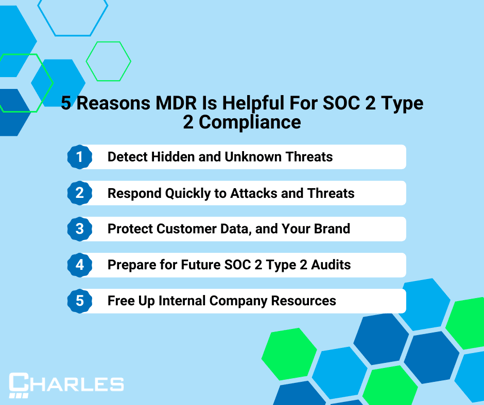 5 Reasons MDR Is Helpful For SOC 2 Type 2 Compliance

1 Detect Hidden and Unknown Threats

2 Respond Quickly to Attacks and Threats

3 Protect Customer Data, and Your Brand

4 Prepare for Future SOC 2 Type 2 Audits

5 Free Up Internal Company Resources

CHARLES